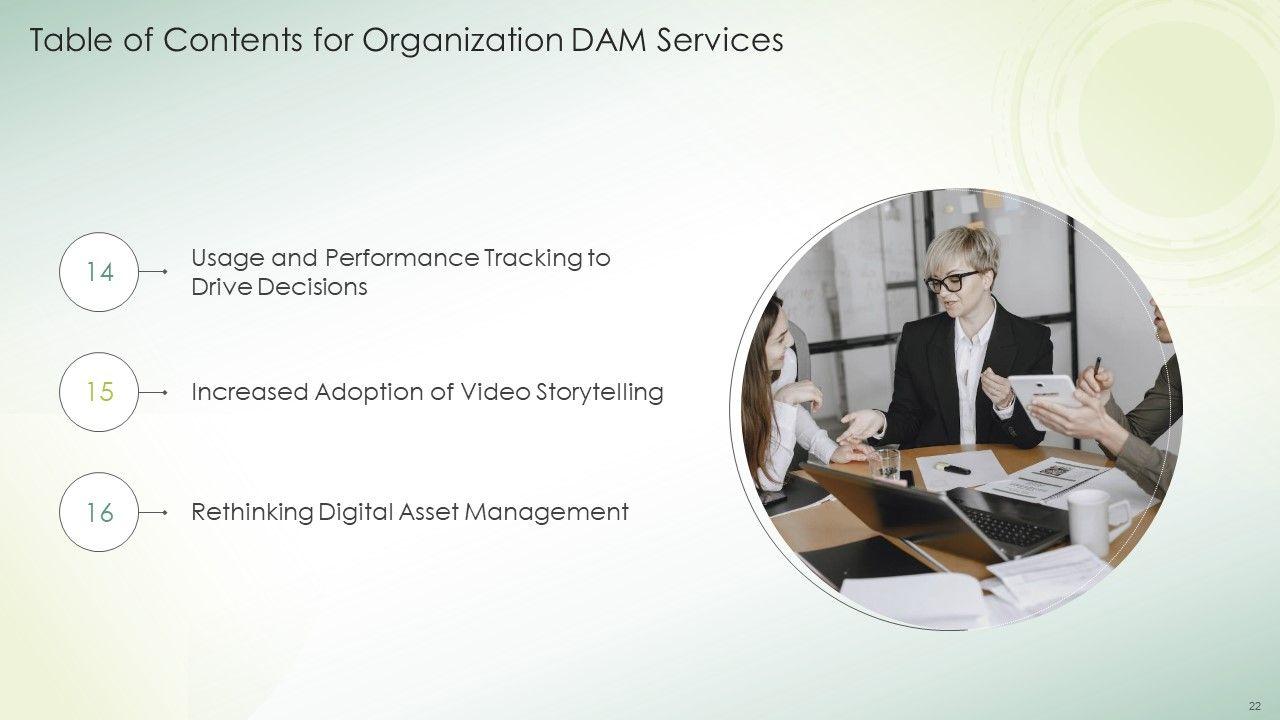 Table of Contents for Organization DAM Services

14 Usage and Performance Tracking to Drive Decisions

15 Increased Adoption of Video Storytelling

16 Rethinking Digital Asset Management

22